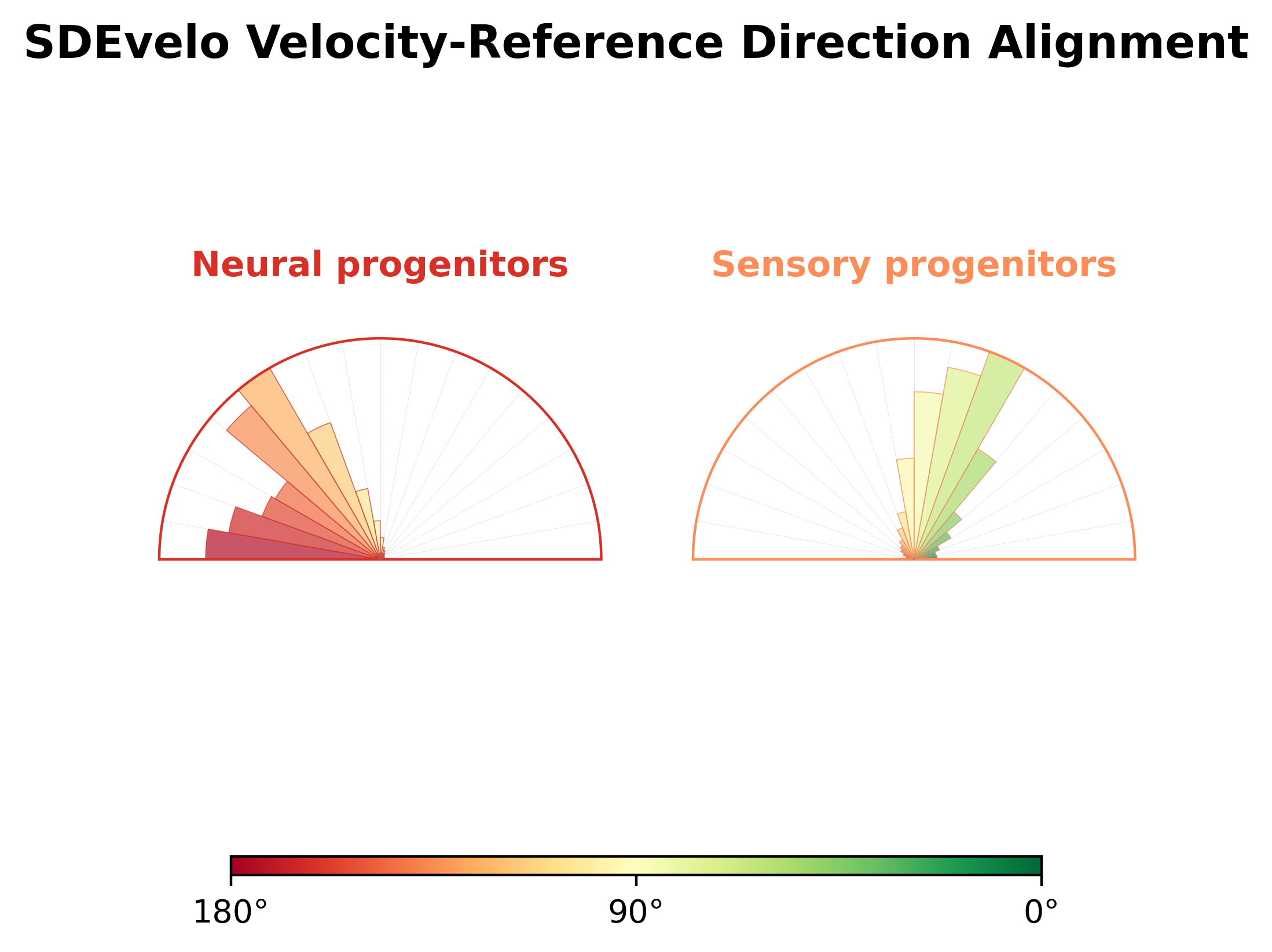 SDEvelo Velocity-Reference Direction Alignment

Neural progenitors

Sensory progenitors

180°

90°

0°